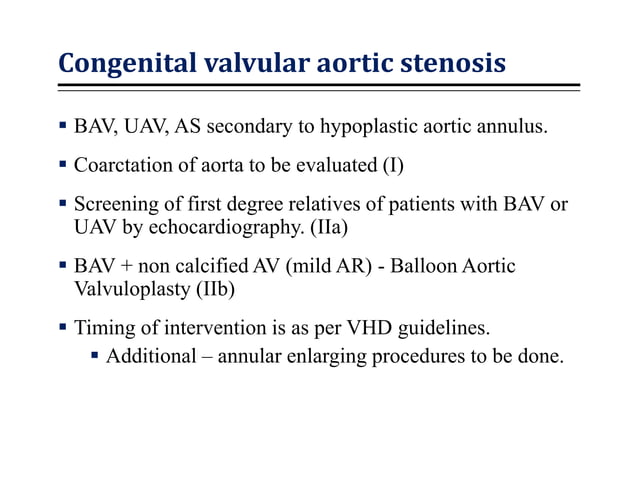 Congenital valvular aortic stenosis

▪ BAV, UAV, AS secondary to hypoplastic aortic annulus.

▪ Coarctation of aorta to be evaluated (I)

▪ Screening of first degree relatives of patients with BAV or UAV by echocardiography. (IIa)

▪ BAV + non calcified AV (mild AR) - Balloon Aortic Valvuloplasty (IIb)

▪ Timing of intervention is as per VHD guidelines.
  ▪ Additional – annular enlarging procedures to be done.